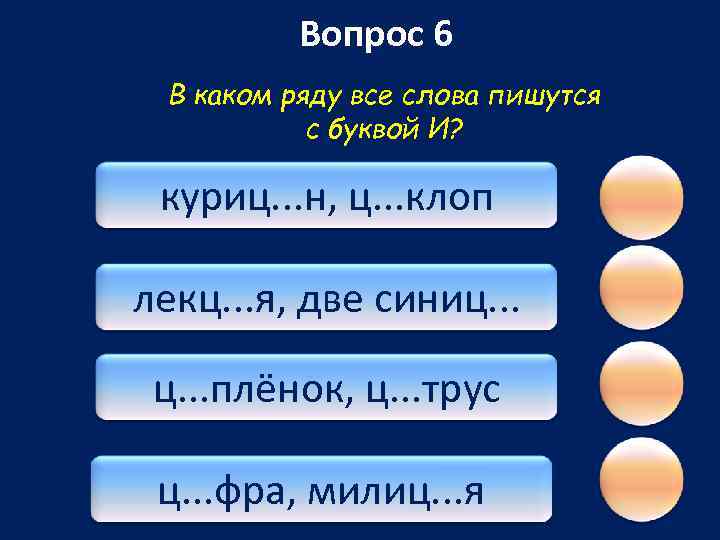 Вопрос 6

В каком ряду все слова пишутся с буквой И?

куриц...н, ц...клоп

лекц...я, две синиц...

ц...плёнок, ц...трус

ц...фра, милиц...я